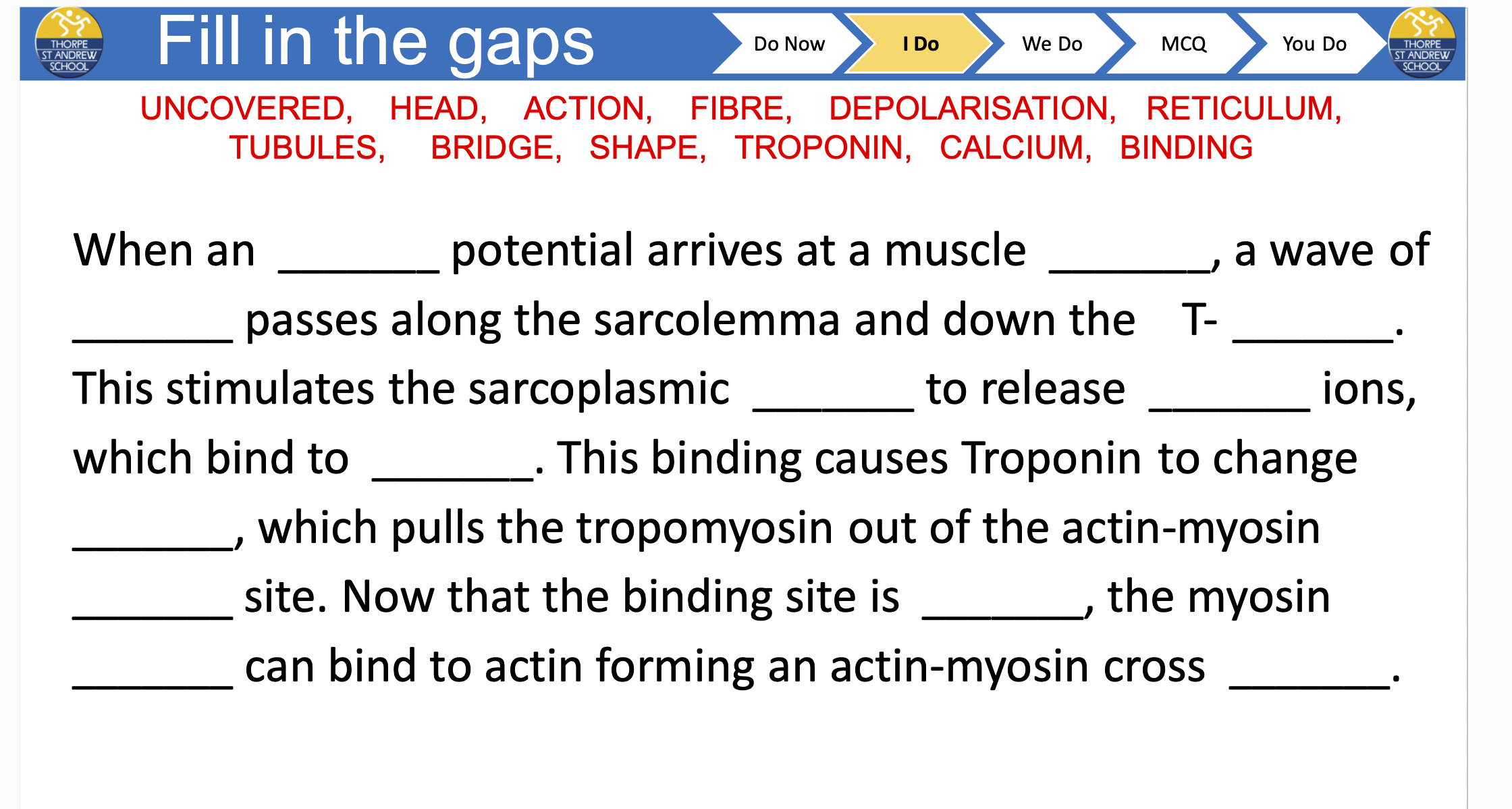 THORPE ST ANDREW SCHOOL

Fill in the gaps

Do Now
I Do
We Do
MCQ
You Do

THORPE ST ANDREW SCHOOL

UNCOVERED, HEAD, ACTION, FIBRE, DEPOLARISATION, RETICULUM, TUBULES, BRIDGE, SHAPE, TROPONIN, CALCIUM, BINDING

When an _______ potential arrives at a muscle _______, a wave of _______ passes along the sarcolemma and down the T- _______. This stimulates the sarcoplasmic _______ to release _______ ions, which bind to _______. This binding causes Troponin to change _______, which pulls the tropomyosin out of the actin-myosin _______ site. Now that the binding site is _______, the myosin _______ can bind to actin forming an actin-myosin cross _______.